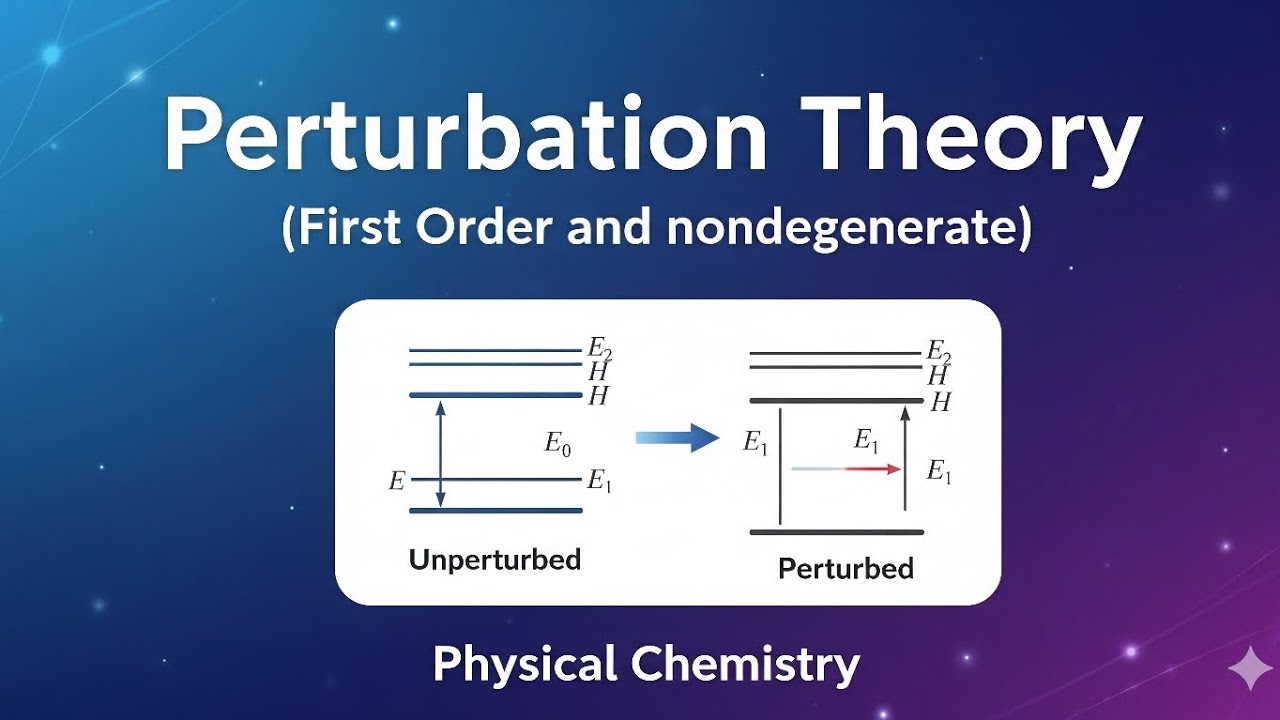 Perturbation Theory
(First Order and nondegenerate)

$E_2$
$H$
$H$
$E_0$
$E$
$E_1$
Unperturbed

$E_2$
$H$
$H$
$E_1$
$E_1$
$E_1$
Perturbed

Physical Chemistry